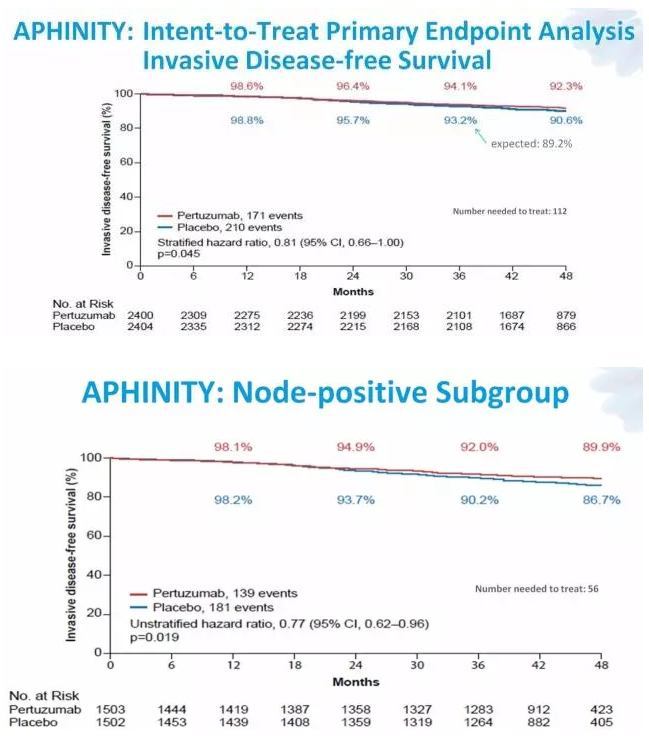 APHINITY: Intent-to-Treat Primary Endpoint Analysis
Invasive Disease-free Survival

98.6%
96.4%
94.1%
92.3%
98.8%
95.7%
93.2%
90.6%
expected: 89.2%

Invasive disease-free survival (%)
100
80
60
40
20
0

Pertuzumab, 171 events
Placebo, 210 events
Stratified hazard ratio, 0.81 (95% CI, 0.66–1.00)
p=0.045

Number needed to treat: 112

0 6 12 18 24 30 36 42 48
Months

| No. at Risk | | | | | | | | | |
|---|---|---|---|---|---|---|---|---|---|
| Pertuzumab | 2400 | 2309 | 2275 | 2236 | 2199 | 2153 | 2101 | 1687 | 879 |
| Placebo | 2404 | 2335 | 2312 | 2274 | 2215 | 2168 | 2108 | 1674 | 866 |

APHINITY: Node-positive Subgroup

98.1%
94.9%
92.0%
89.9%
98.2%
93.7%
90.2%
86.7%

Invasive disease-free survival (%)
100
80
60
40
20
0

Pertuzumab, 139 events
Placebo, 181 events
Unstratified hazard ratio, 0.77 (95% CI, 0.62–0.96)
p=0.019

Number needed to treat: 56

0 6 12 18 24 30 36 42 48
Months

| No. at Risk | | | | | | | | | |
|---|---|---|---|---|---|---|---|---|---|
| Pertuzumab | 1503 | 1444 | 1419 | 1387 | 1358 | 1327 | 1283 | 912 | 423 |
| Placebo | 1502 | 1453 | 1439 | 1408 | 1359 | 1319 | 1264 | 882 | 405 |